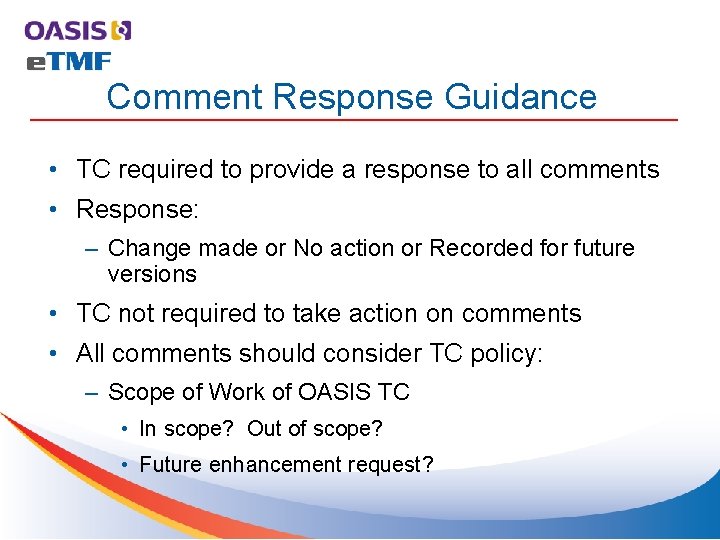 OASIS
eTMF

Comment Response Guidance

• TC required to provide a response to all comments
• Response:
– Change made or No action or Recorded for future versions
• TC not required to take action on comments
• All comments should consider TC policy:
– Scope of Work of OASIS TC
• In scope? Out of scope?
• Future enhancement request?